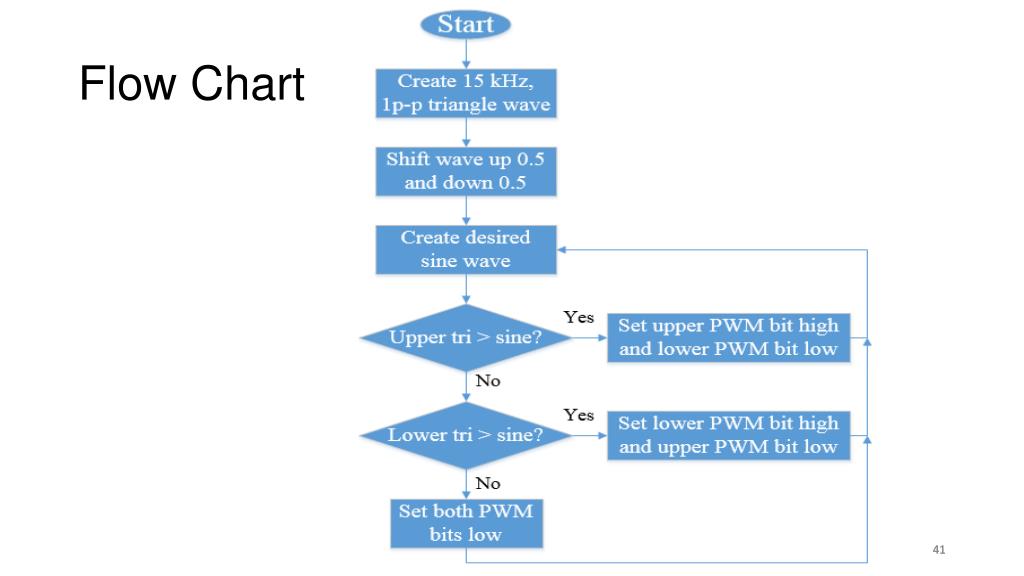 Flow Chart

Start

Create 15 kHz, 1p-p triangle wave

Shift wave up 0.5 and down 0.5

Create desired sine wave

Upper tri > sine?

Yes

Set upper PWM bit high and lower PWM bit low

No

Lower tri > sine?

Yes

Set lower PWM bit high and upper PWM bit low

No

Set both PWM bits low

41